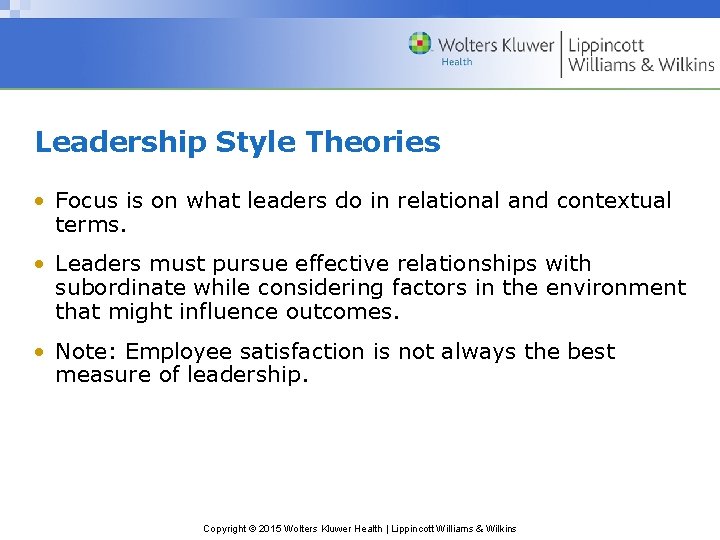 Wolters Kluwer
Health
Lippincott
Williams & Wilkins

Leadership Style Theories

• Focus is on what leaders do in relational and contextual terms.

• Leaders must pursue effective relationships with subordinate while considering factors in the environment that might influence outcomes.

• Note: Employee satisfaction is not always the best measure of leadership.

Copyright © 2015 Wolters Kluwer Health | Lippincott Williams & Wilkins